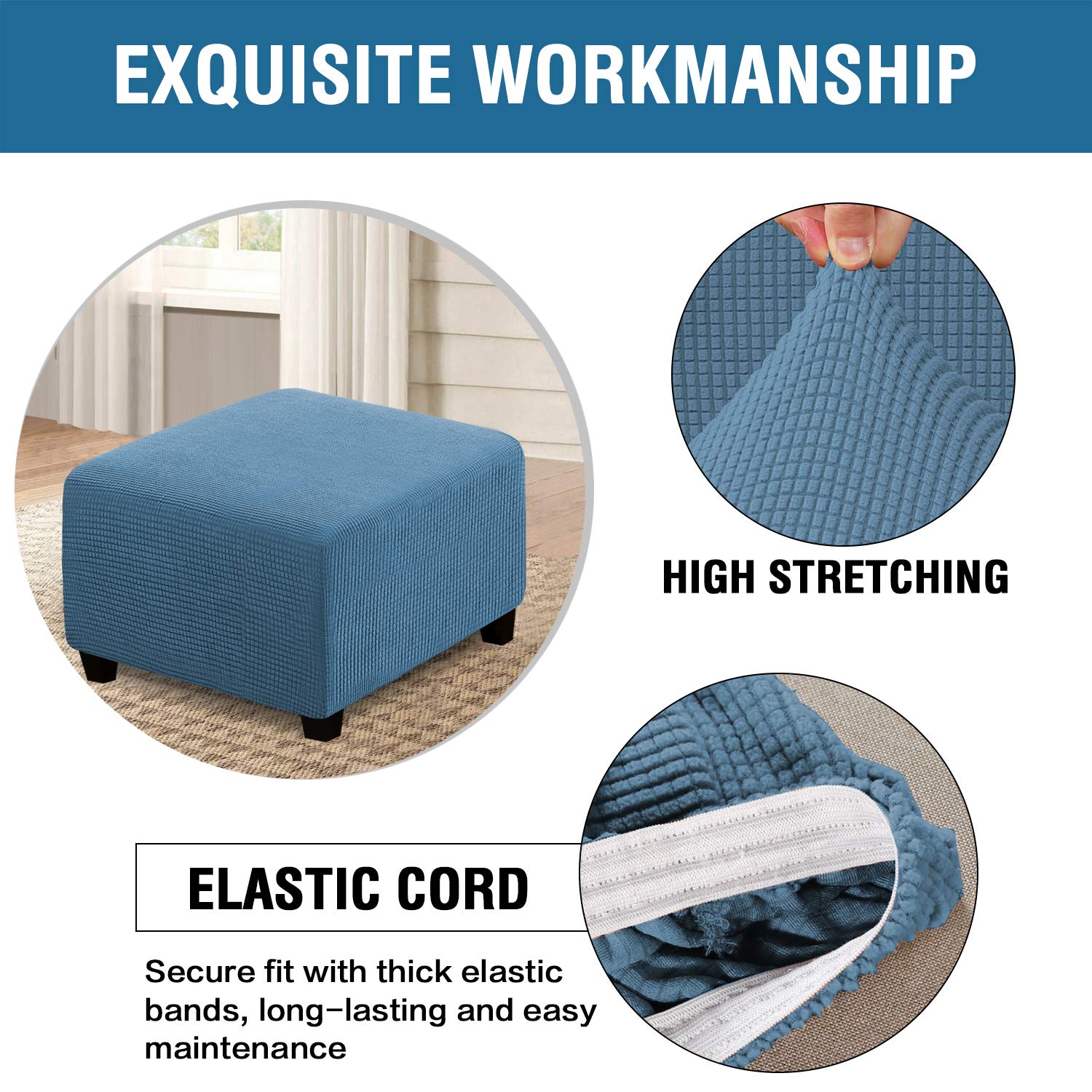 EXQUISITE WORKMANSHIP

HIGH STRETCHING

ELASTIC CORD

Secure fit with thick elastic bands, long-lasting and easy maintenance